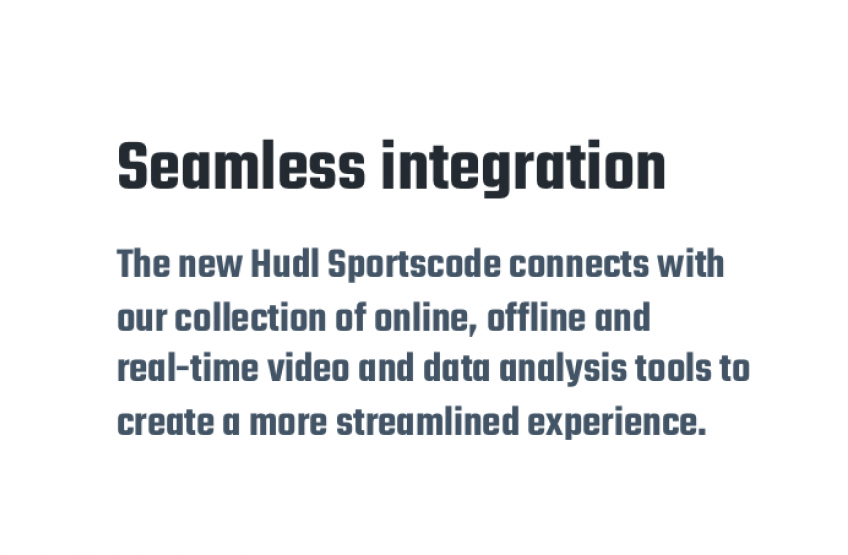 Seamless integration

The new Hudl Sportscode connects with our collection of online, offline and real-time video and data analysis tools to create a more streamlined experience.